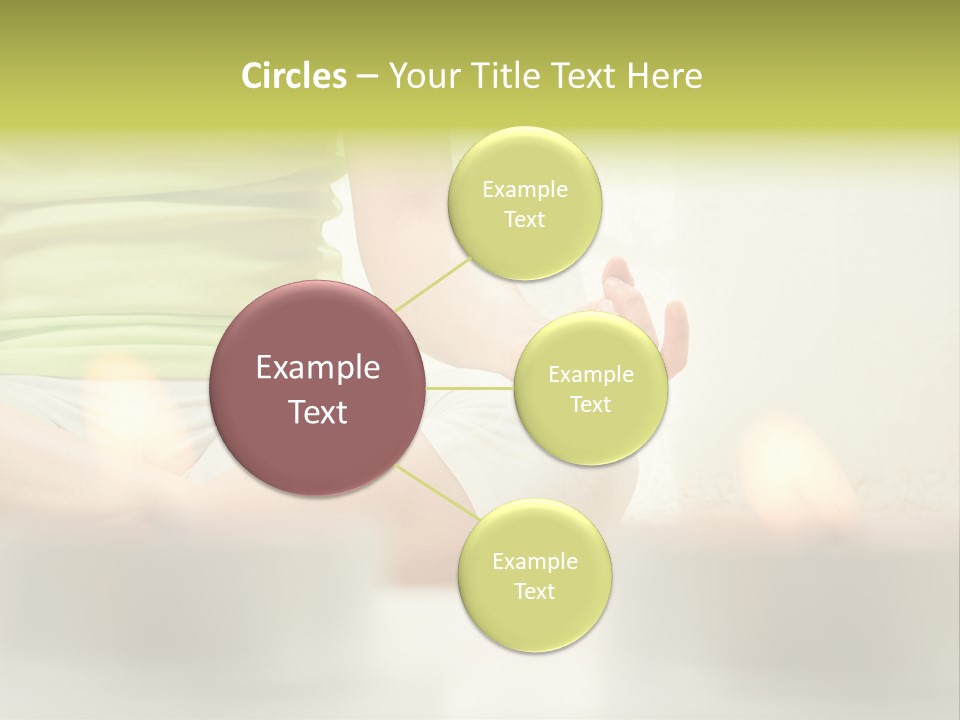 Circles – Your Title Text Here

Example Text

Example Text

Example Text

Example Text